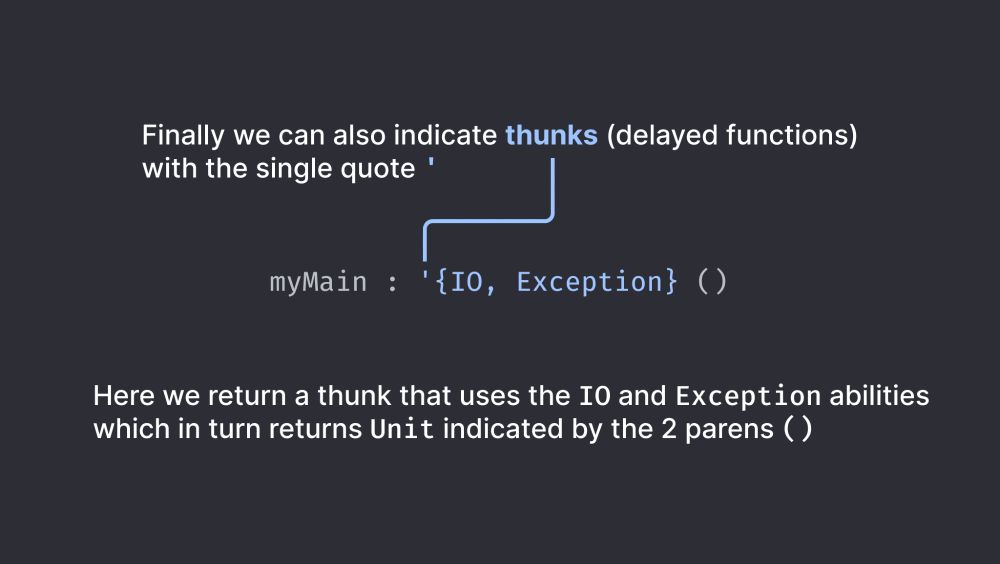 Finally we can also indicate thunks (delayed functions) with the single quote '

myMain : '{IO, Exception} ()

Here we return a thunk that uses the IO and Exception abilities which in turn returns Unit indicated by the 2 parens ()